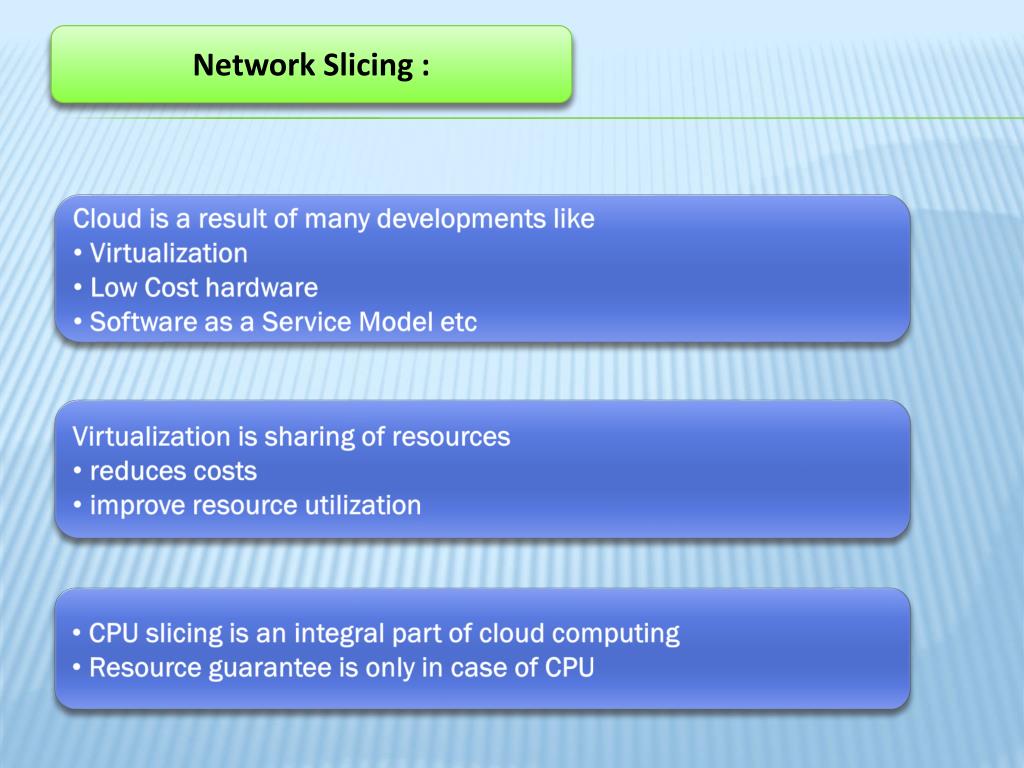 Network Slicing :

Cloud is a result of many developments like
• Virtualization
• Low Cost hardware
• Software as a Service Model etc

Virtualization is sharing of resources
• reduces costs
• improve resource utilization

• CPU slicing is an integral part of cloud computing
• Resource guarantee is only in case of CPU